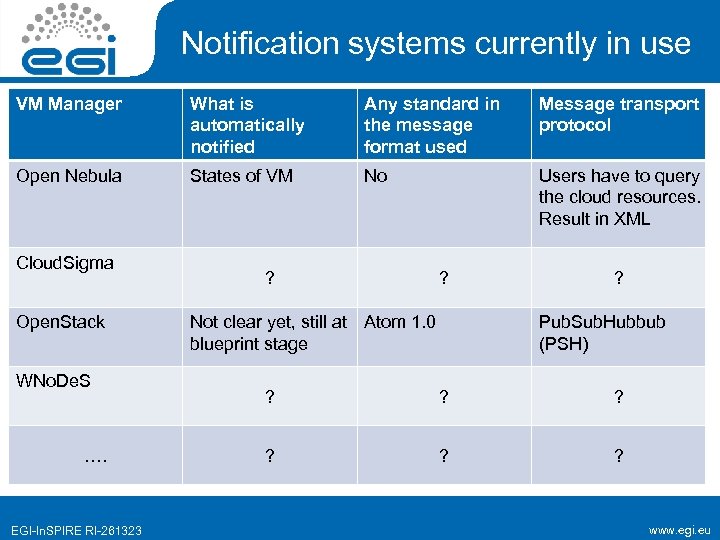 egi

Notification systems currently in use

| VM Manager | What is automatically notified | Any standard in the message format used | Message transport protocol |
|---|---|---|---|
| Open Nebula | States of VM | No | Users have to query the cloud resources. Result in XML |
| CloudSigma | ? | ? | ? |
| OpenStack | Not clear yet, still at blueprint stage | Atom 1.0 | PubSubHubbub (PSH) |
| WNoDeS | ? | ? | ? |
| .... | ? | ? | ? |

EGI-InSPIRE RI-261323

www.egi.eu